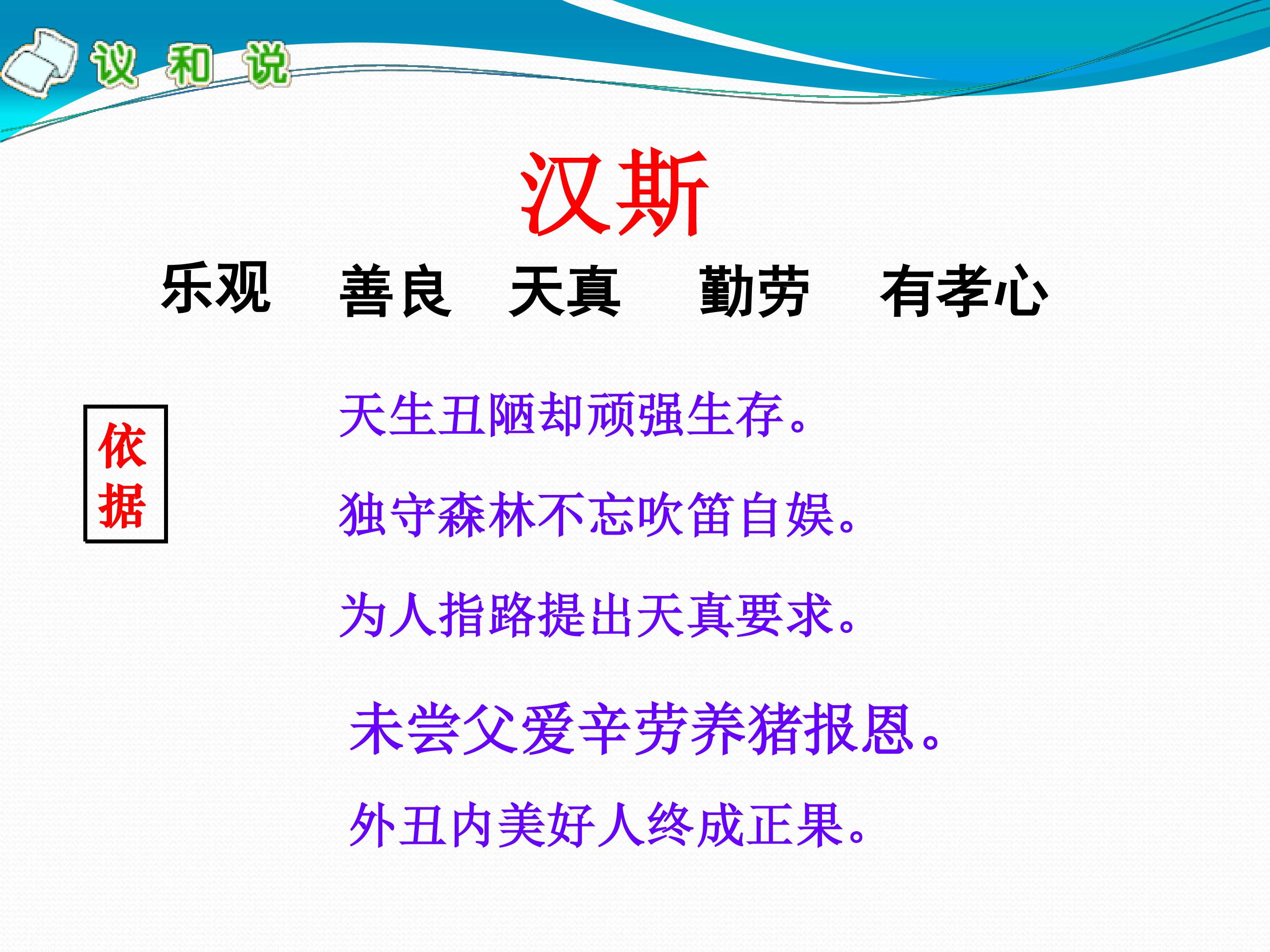 议 和 说

汉斯

乐观 善良 天真 勤劳 有孝心

依据

天生丑陋却顽强生存。

独守森林不忘吹笛自娱。

为人指路提出天真要求。

未尝父爱辛劳养猪报恩。

外丑内美好人终成正果。